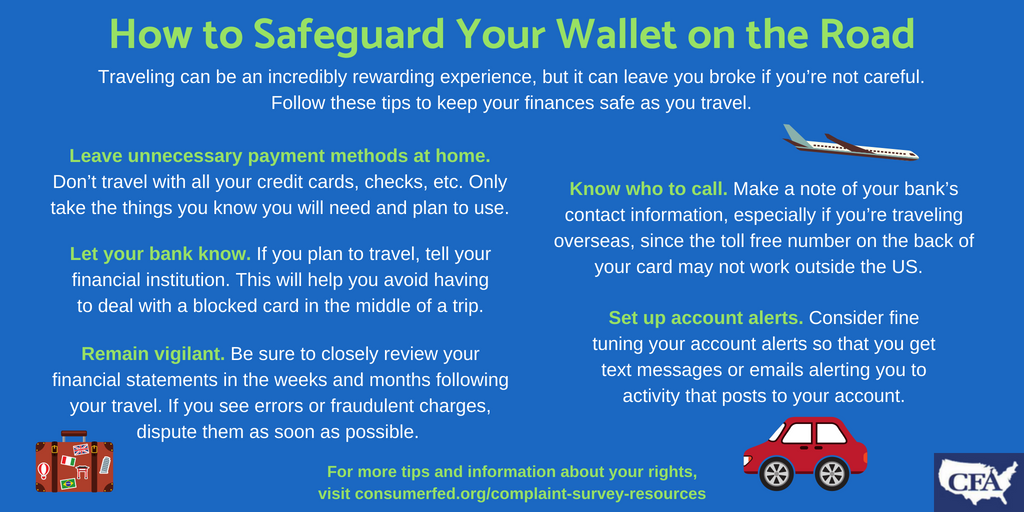 How to Safeguard Your Wallet on the Road

Traveling can be an incredibly rewarding experience, but it can leave you broke if you're not careful. Follow these tips to keep your finances safe as you travel.

Leave unnecessary payment methods at home. Don't travel with all your credit cards, checks, etc. Only take the things you know you will need and plan to use.

Let your bank know. If you plan to travel, tell your financial institution. This will help you avoid having to deal with a blocked card in the middle of a trip.

Remain vigilant. Be sure to closely review your financial statements in the weeks and months following your travel. If you see errors or fraudulent charges, dispute them as soon as possible.

Know who to call. Make a note of your bank's contact information, especially if you're traveling overseas, since the toll free number on the back of your card may not work outside the US.

Set up account alerts. Consider fine tuning your account alerts so that you get text messages or emails alerting you to activity that posts to your account.

For more tips and information about your rights, visit consumerfed.org/complaint-survey-resources

CFA